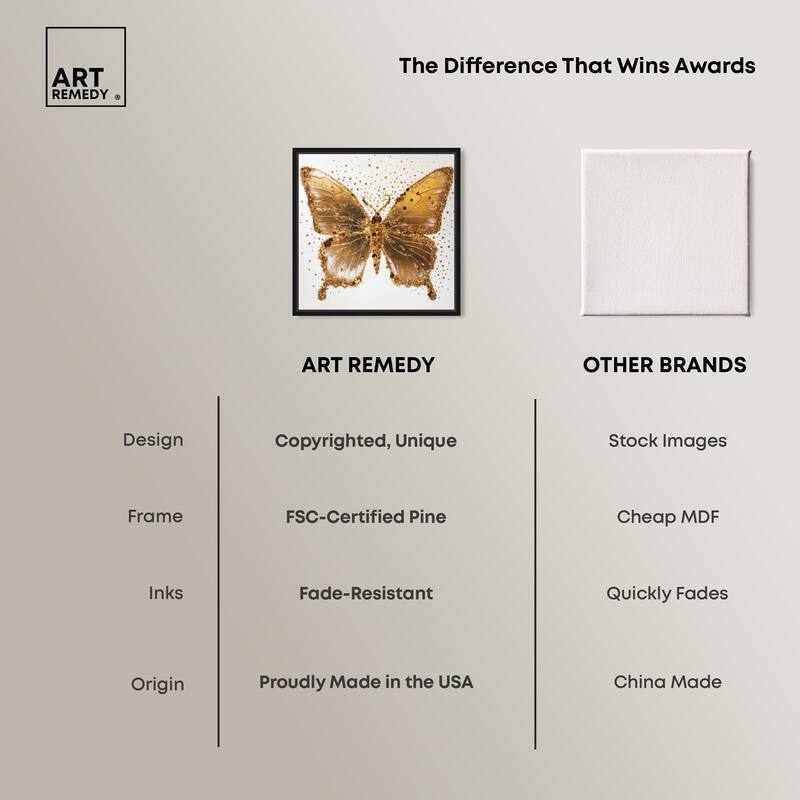 ART REMEDY ®

The Difference That Wins Awards

| | ART REMEDY | OTHER BRANDS |
|---|---|---|
| Design | Copyrighted, Unique | Stock Images |
| Frame | FSC-Certified Pine | Cheap MDF |
| Inks | Fade-Resistant | Quickly Fades |
| Origin | Proudly Made in the USA | China Made |